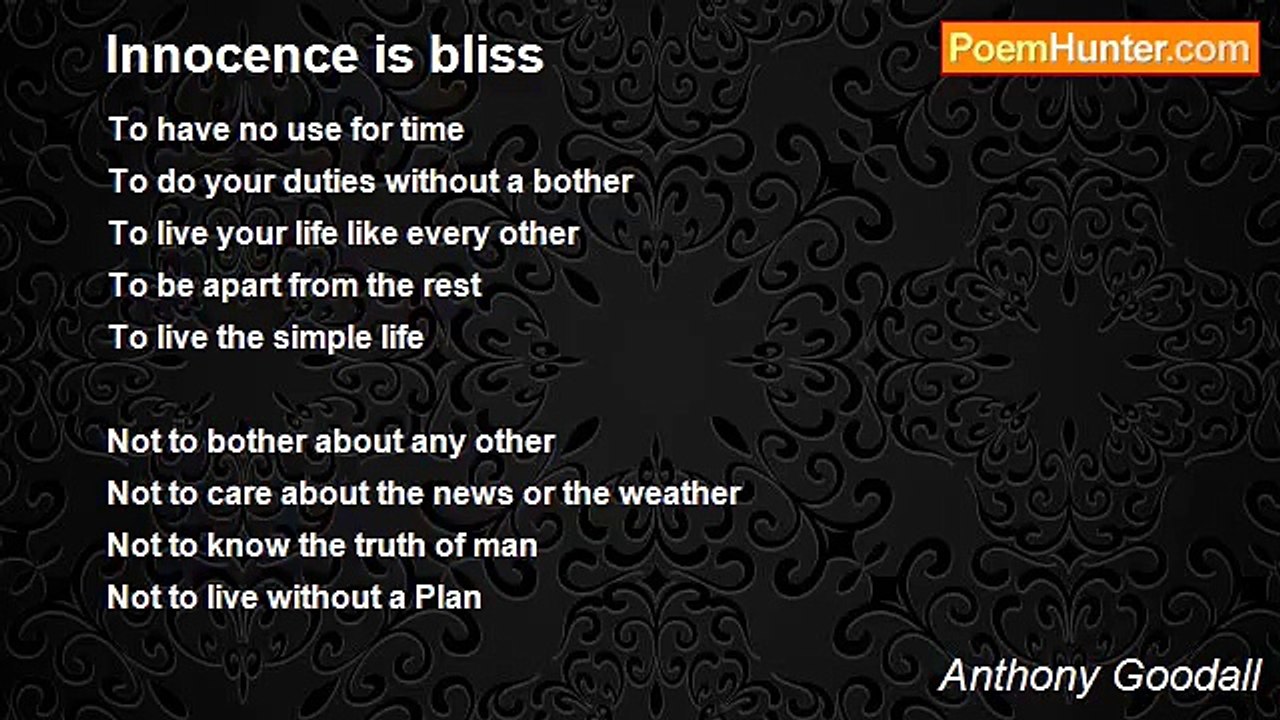 Innocence is bliss

PoemHunter.com

To have no use for time
To do your duties without a bother
To live your life like every other
To be apart from the rest
To live the simple life

Not to bother about any other
Not to care about the news or the weather
Not to know the truth of man
Not to live without a Plan

Anthony Goodall